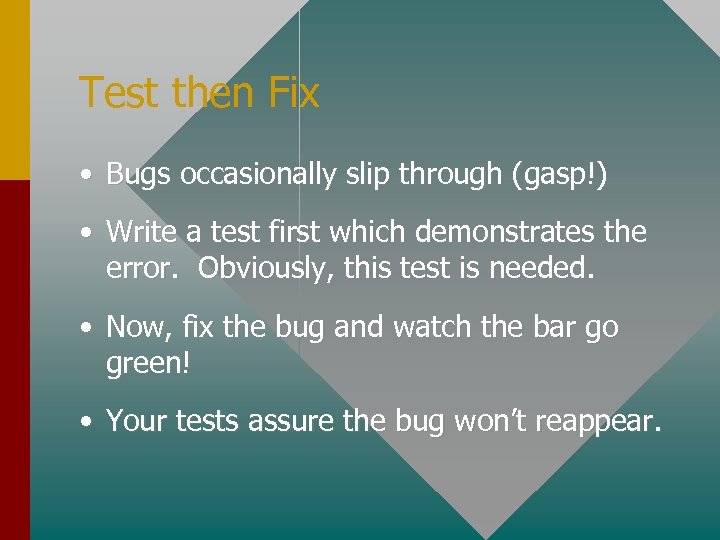 Test then Fix

• Bugs occasionally slip through (gasp!)

• Write a test first which demonstrates the error. Obviously, this test is needed.

• Now, fix the bug and watch the bar go green!

• Your tests assure the bug won't reappear.